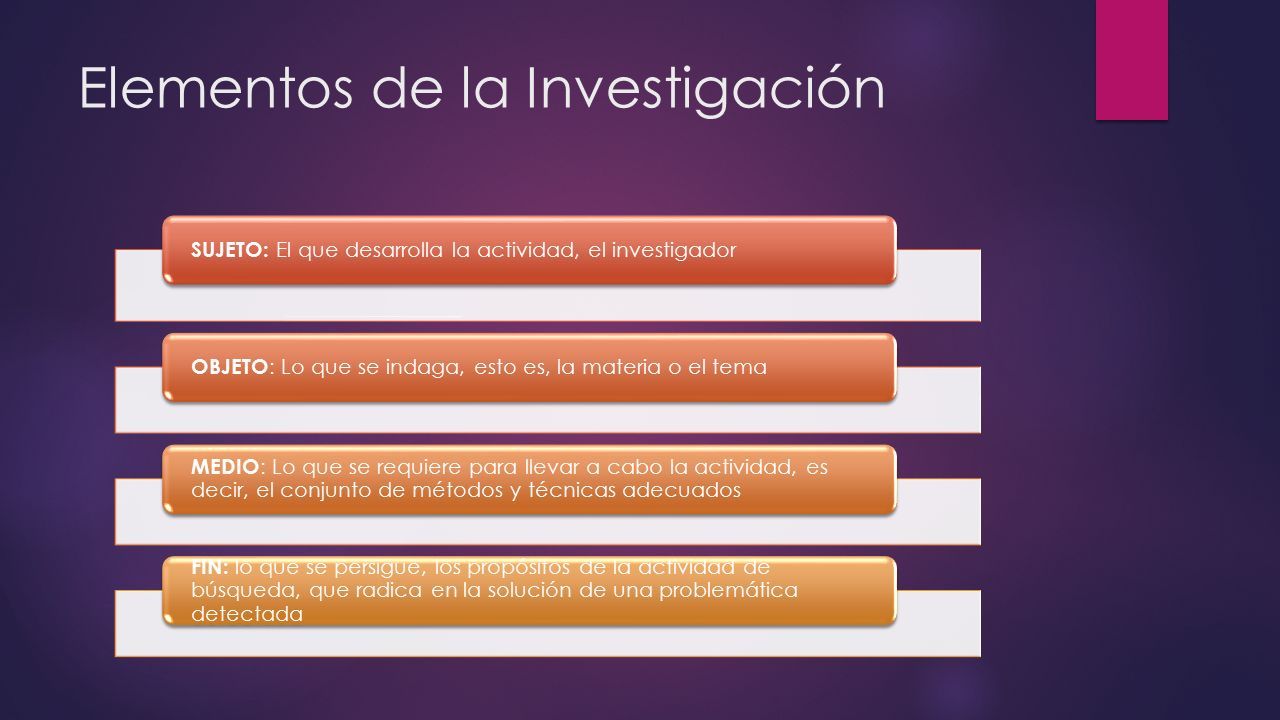 Elementos de la Investigación

SUJETO: El que desarrolla la actividad, el investigador

OBJETO: Lo que se indaga, esto es, la materia o el tema

MEDIO: Lo que se requiere para llevar a cabo la actividad, es decir, el conjunto de métodos y técnicas adecuados

FIN: lo que se persigue, los propósitos de la actividad de búsqueda, que radica en la solución de una problemática detectada